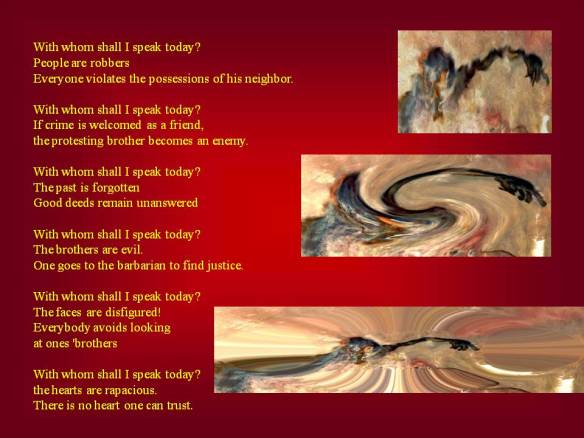 With whom shall I speak today?
People are robbers
Everyone violates the possessions of his neighbor.

With whom shall I speak today?
If crime is welcomed as a friend,
the protesting brother becomes an enemy.

With whom shall I speak today?
The past is forgotten
Good deeds remain unanswered

With whom shall I speak today?
The brothers are evil.
One goes to the barbarian to find justice.

With whom shall I speak today?
The faces are disfigured!
Everybody avoids looking
at ones 'brothers

With whom shall I speak today?
the hearts are rapacious.
There is no heart one can trust.